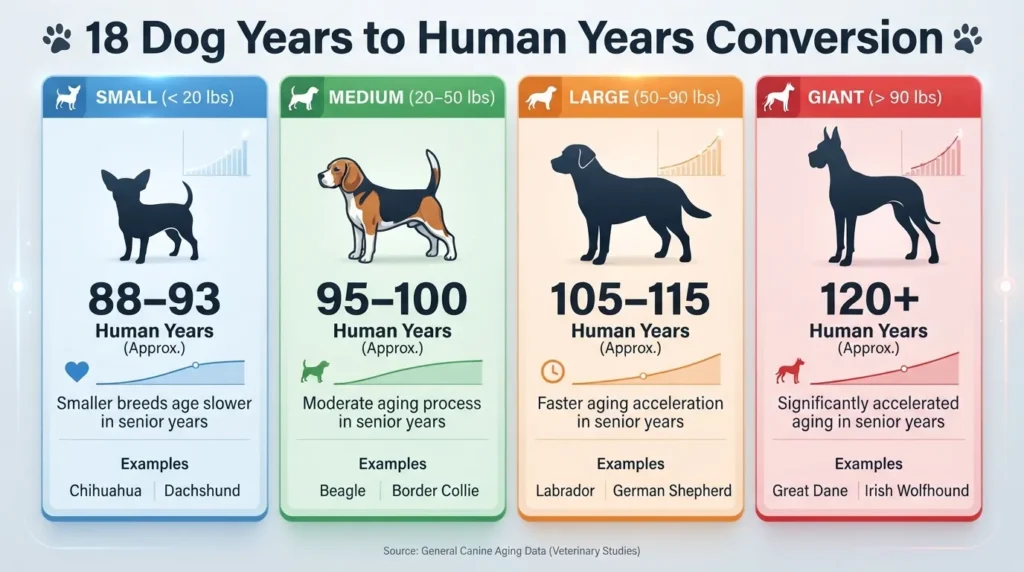 18 Dog Years to Human Years Conversion

SMALL (< 20 lbs)

88–93
Human Years
(Approx.)

Smaller breeds age slower in senior years

Examples
Chihuahua | Dachshund

MEDIUM (20–50 lbs)

95–100
Human Years
(Approx.)

Moderate aging process in senior years

Examples
Beagle | Border Collie

LARGE (50–90 lbs)

105–115
Human Years
(Approx.)

Faster aging acceleration in senior years

Examples
Labrador | German Shepherd

GIANT (> 90 lbs)

120+
Human Years
(Approx.)

Significantly accelerated aging in senior years

Examples
Great Dane | Irish Wolfhound

Source: General Canine Aging Data (Veterinary Studies)